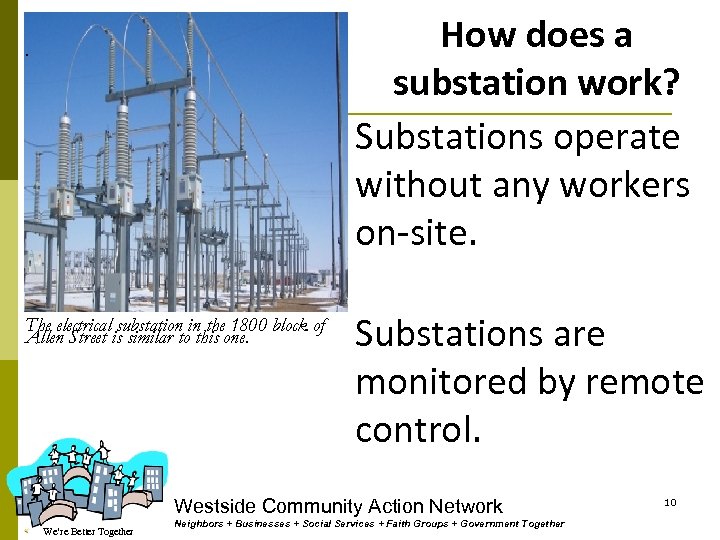 How does a substation work?

Substations operate without any workers on-site.

Substations are monitored by remote control.

The electrical substation in the 1800 block of Allen Street is similar to this one.

We're Better Together

Westside Community Action Network

Neighbors + Businesses + Social Services + Faith Groups + Government Together

10